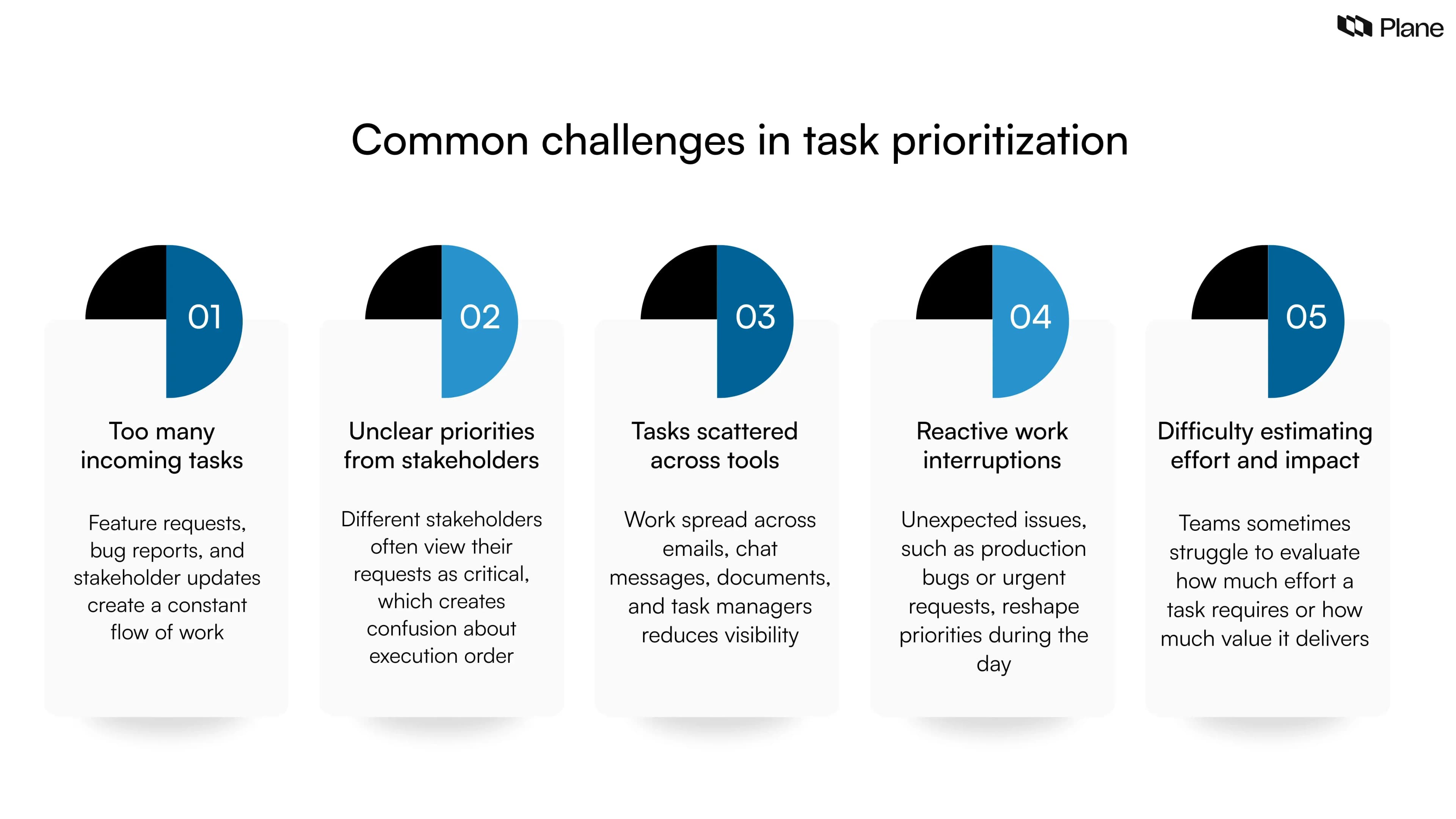 Plane

Common challenges in task prioritization

01

Too many incoming tasks

Feature requests, bug reports, and stakeholder updates create a constant flow of work

02

Unclear priorities from stakeholders

Different stakeholders often view their requests as critical, which creates confusion about execution order

03

Tasks scattered across tools

Work spread across emails, chat messages, documents, and task managers reduces visibility

04

Reactive work interruptions

Unexpected issues, such as production bugs or urgent requests, reshape priorities during the day

05

Difficulty estimating effort and impact

Teams sometimes struggle to evaluate how much effort a task requires or how much value it delivers